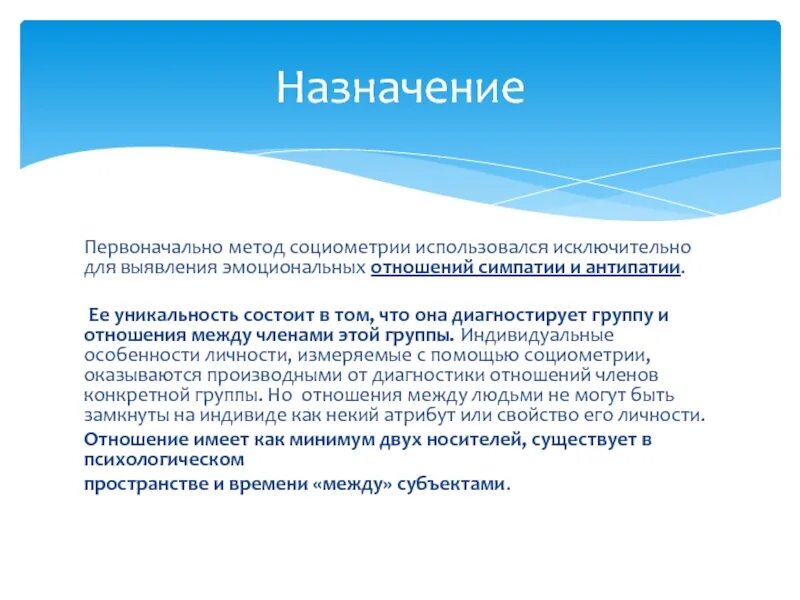 Назначение

Первоначально метод социометрии использовался исключительно для выявления эмоциональных отношений симпатии и антипатии.

Ее уникальность состоит в том, что она диагностирует группу и отношения между членами этой группы. Индивидуальные особенности личности, измеряемые с помощью социометрии, оказываются производными от диагностики отношений членов конкретной группы. Но отношения между людьми не могут быть замкнуты на индивиде как некий атрибут или свойство его личности.

Отношение имеет как минимум двух носителей, существует в психологическом

пространстве и времени «между» субъектами.